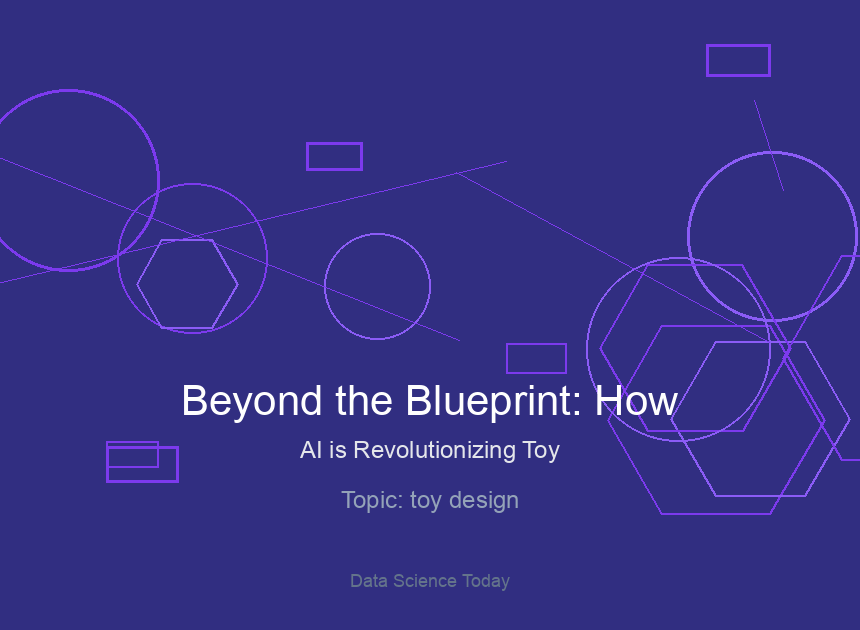 Beyond the Blueprint: How

AI is Revolutionizing Toy

Topic: toy design

Data Science Today